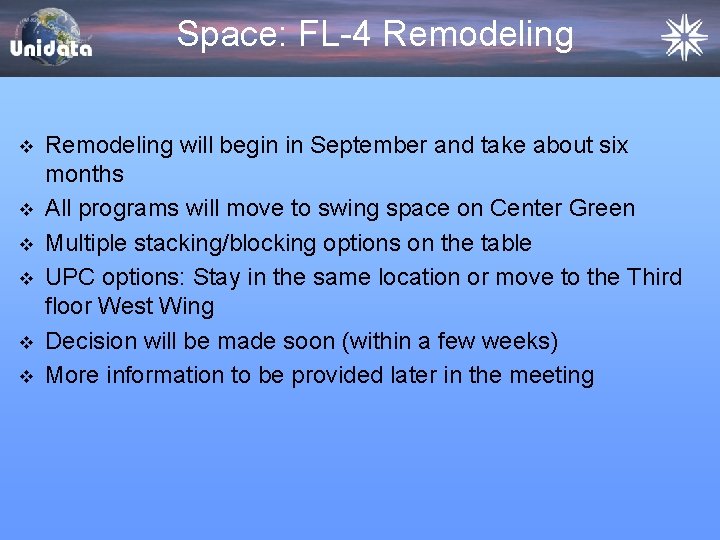 Unidata

Space: FL-4 Remodeling

❖ Remodeling will begin in September and take about six months
❖ All programs will move to swing space on Center Green
❖ Multiple stacking/blocking options on the table
❖ UPC options: Stay in the same location or move to the Third floor West Wing
❖ Decision will be made soon (within a few weeks)
❖ More information to be provided later in the meeting